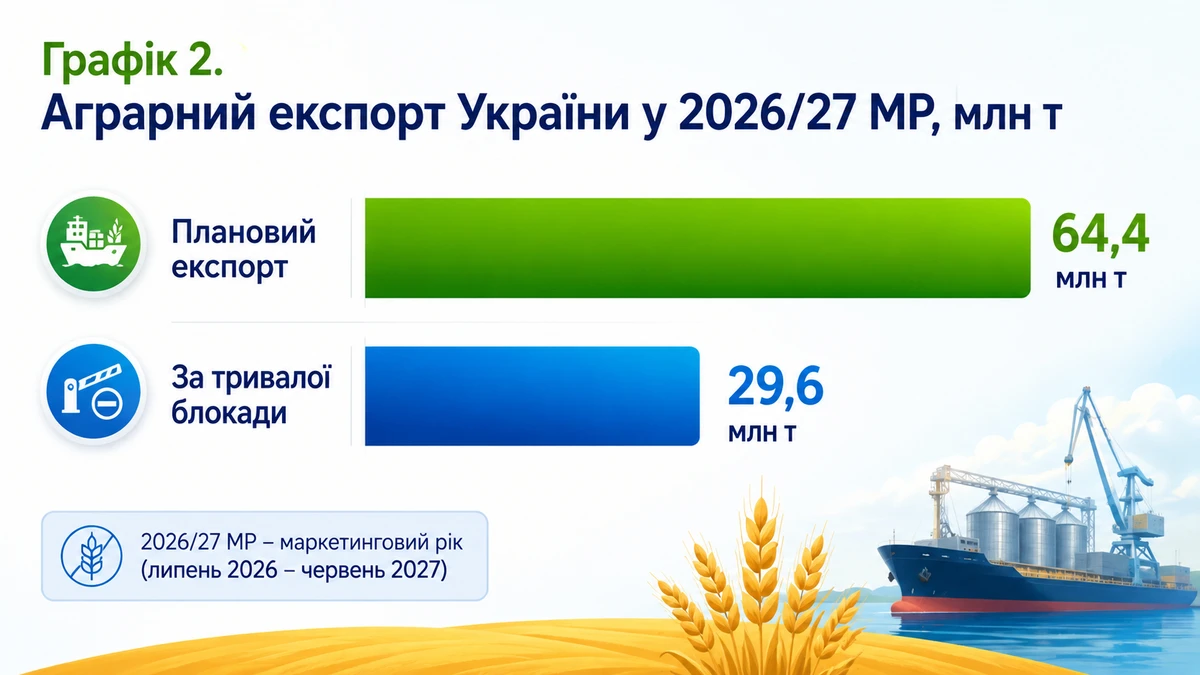 Графік 2.
Аграрний експорт України у 2026/27 МР, млн т

Плановий експорт

64,4 млн т

За тривалої блокади

29,6 млн т

2026/27 МР – маркетинговий рік (липень 2026 – червень 2027)